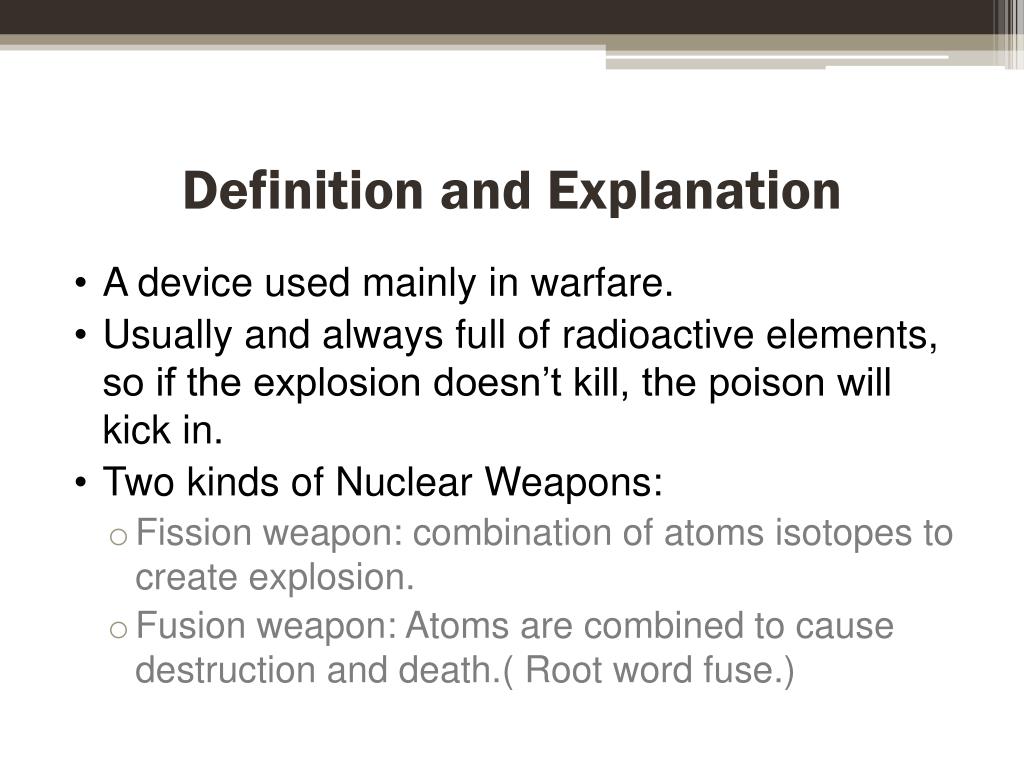 Definition and Explanation

• A device used mainly in warfare.
• Usually and always full of radioactive elements, so if the explosion doesn’t kill, the poison will kick in.
• Two kinds of Nuclear Weapons:
  o Fission weapon: combination of atoms isotopes to create explosion.
  o Fusion weapon: Atoms are combined to cause destruction and death.( Root word fuse.)